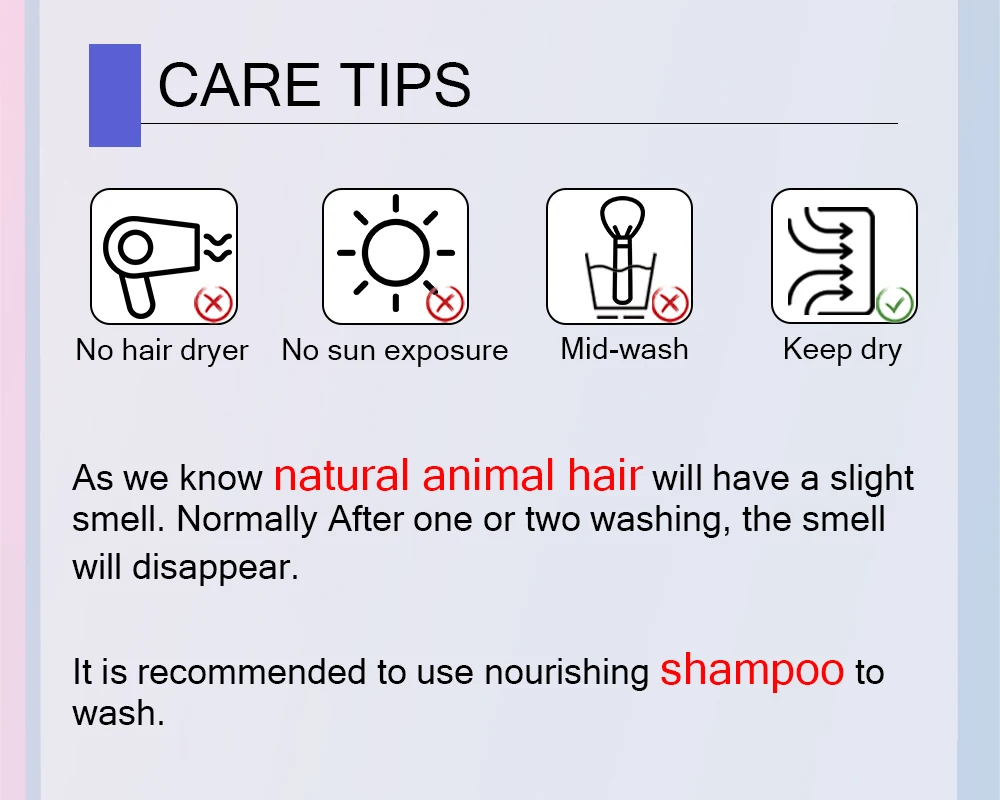 CARE TIPS

No hair dryer

No sun exposure

Mid-wash

Keep dry

As we know natural animal hair will have a slight smell. Normally After one or two washing, the smell will disappear.

It is recommended to use nourishing shampoo to wash.